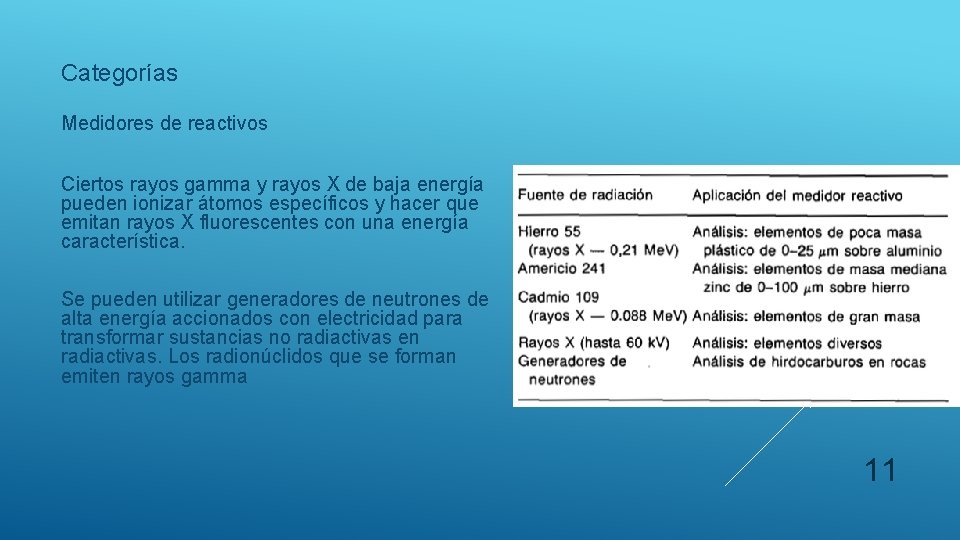 Categorías

Medidores de reactivos

Ciertos rayos gamma y rayos X de baja energía pueden ionizar átomos específicos y hacer que emitan rayos X fluorescentes con una energía característica.

Se pueden utilizar generadores de neutrones de alta energía accionados con electricidad para transformar sustancias no radiactivas en radiactivas. Los radionúclidos que se forman emiten rayos gamma

| Fuente de radiación | Aplicación del medidor reactivo |
|---|---|
| Hierro 55 (rayos X — 0,21 MeV) | Análisis: elementos de poca masa plástico de 0–25 $\mu$m sobre aluminio |
| Americio 241 | Análisis: elementos de masa mediana zinc de 0–100 $\mu$m sobre hierro |
| Cadmio 109 (rayos X — 0.088 MeV) | Análisis: elementos de gran masa |
| Rayos X (hasta 60 kV) | Análisis: elementos diversos |
| Generadores de neutrones | Análisis de hirdocarburos en rocas |

11